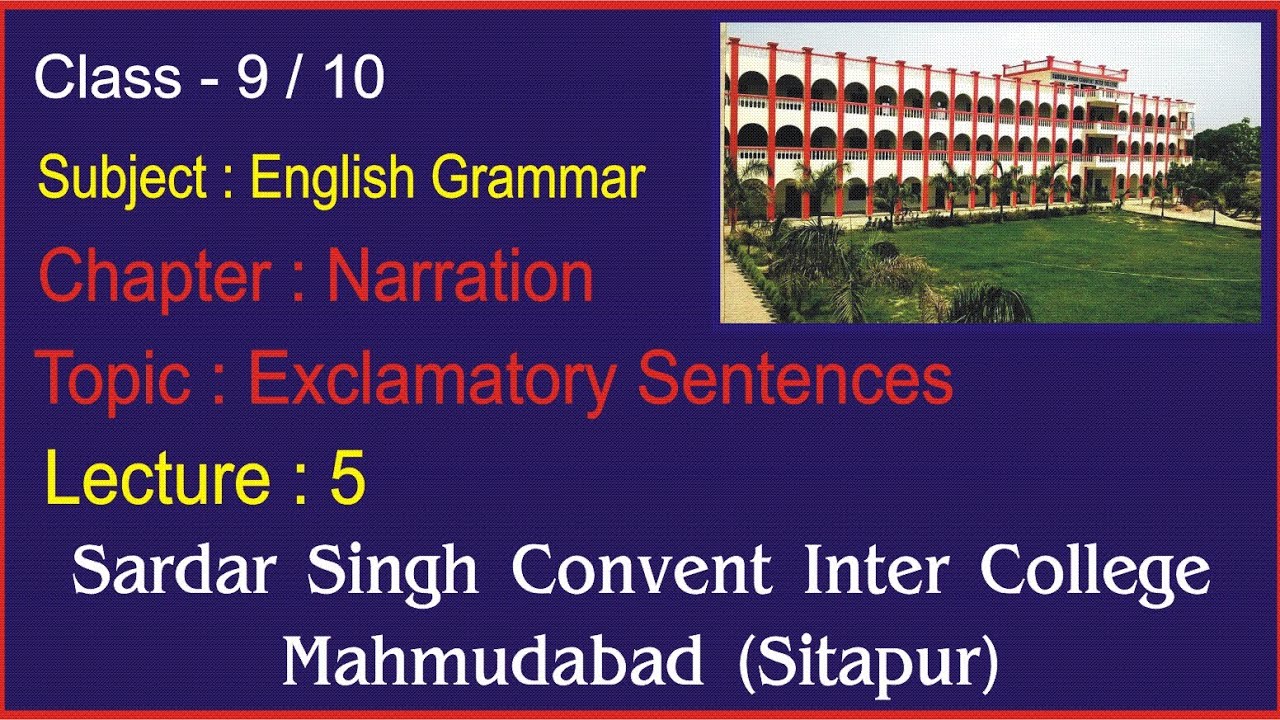 Class - 9 / 10

Subject : English Grammar

Chapter : Narration

Topic : Exclamatory Sentences

Lecture : 5

Sardar Singh Convent Inter College
Mahmudabad (Sitapur)